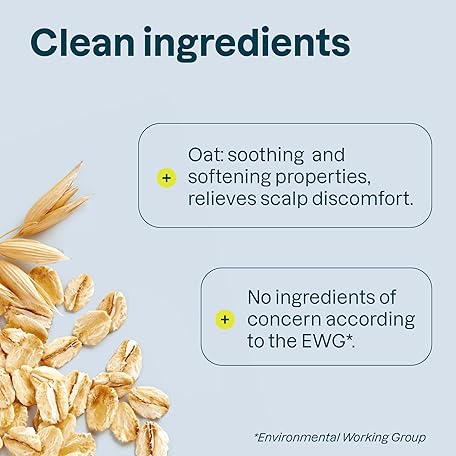 Clean ingredients

+ Oat: soothing and softening properties, relieves scalp discomfort.

+ No ingredients of concern according to the EWG*.

*Environmental Working Group